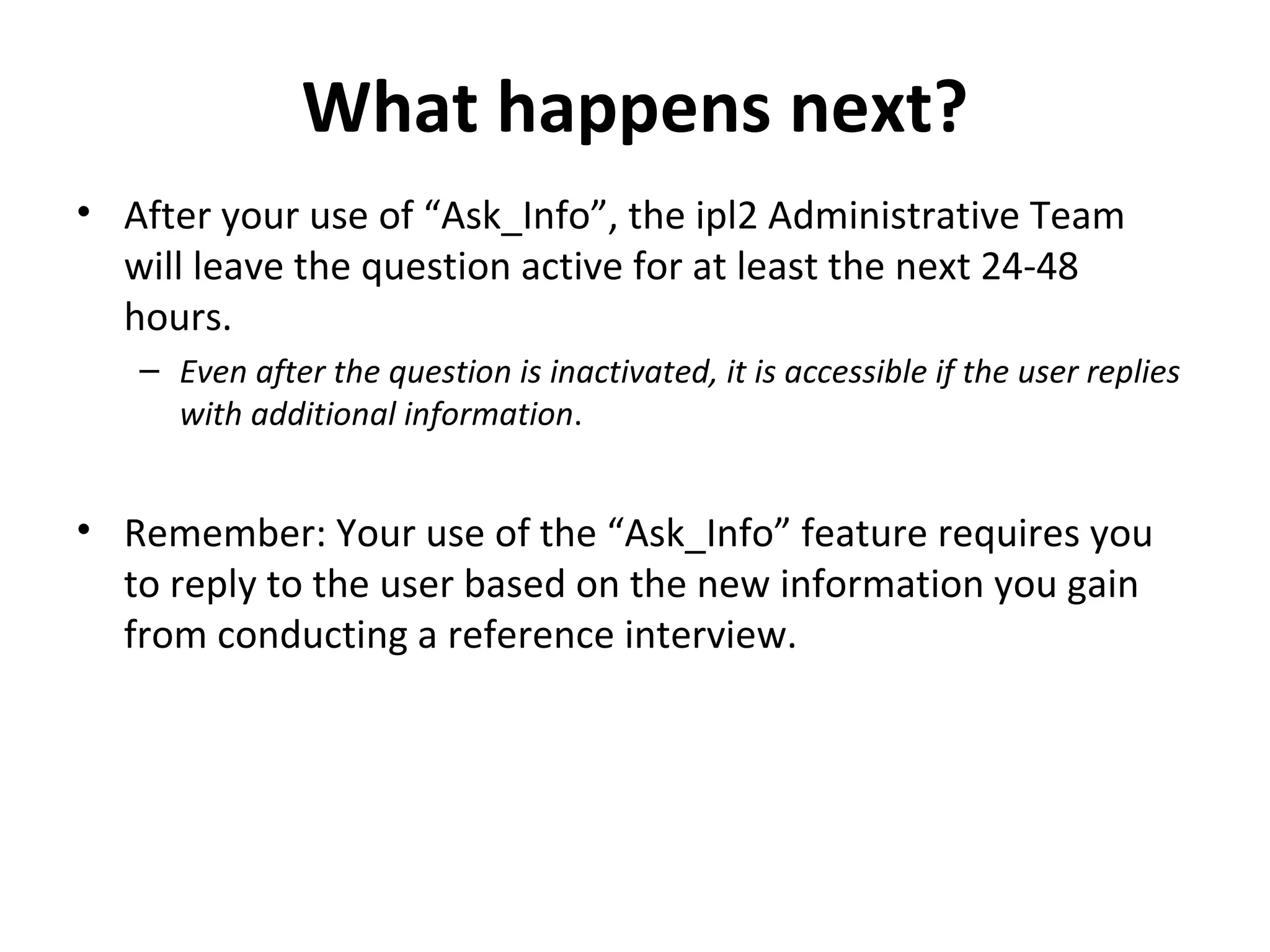 What happens next?

• After your use of “Ask_Info”, the ipl2 Administrative Team will leave the question active for at least the next 24-48 hours.

– Even after the question is inactivated, it is accessible if the user replies with additional information.

• Remember: Your use of the “Ask_Info” feature requires you to reply to the user based on the new information you gain from conducting a reference interview.